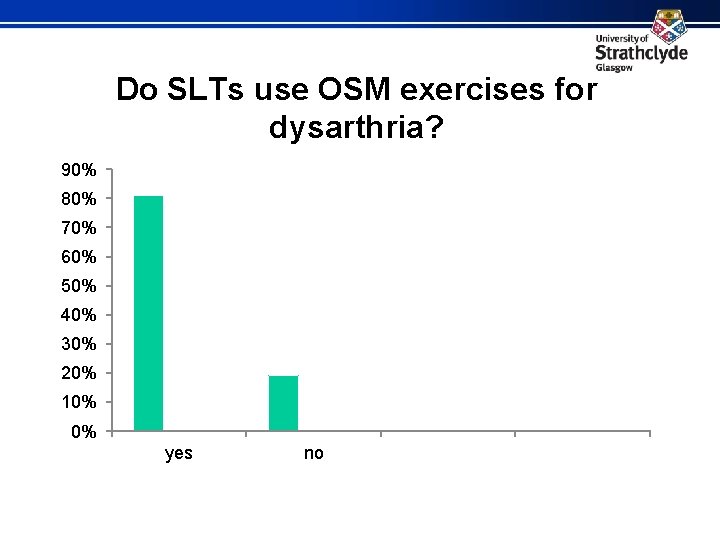 University of
Strathclyde
Glasgow

Do SLTs use OSM exercises for dysarthria?

90%
80%
70%
60%
50%
40%
30%
20%
10%
0%

yes
no